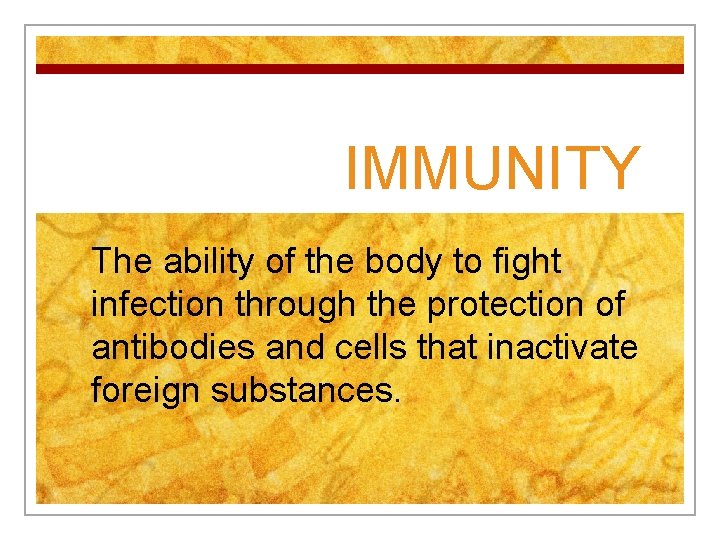 IMMUNITY

The ability of the body to fight infection through the protection of antibodies and cells that inactivate foreign substances.